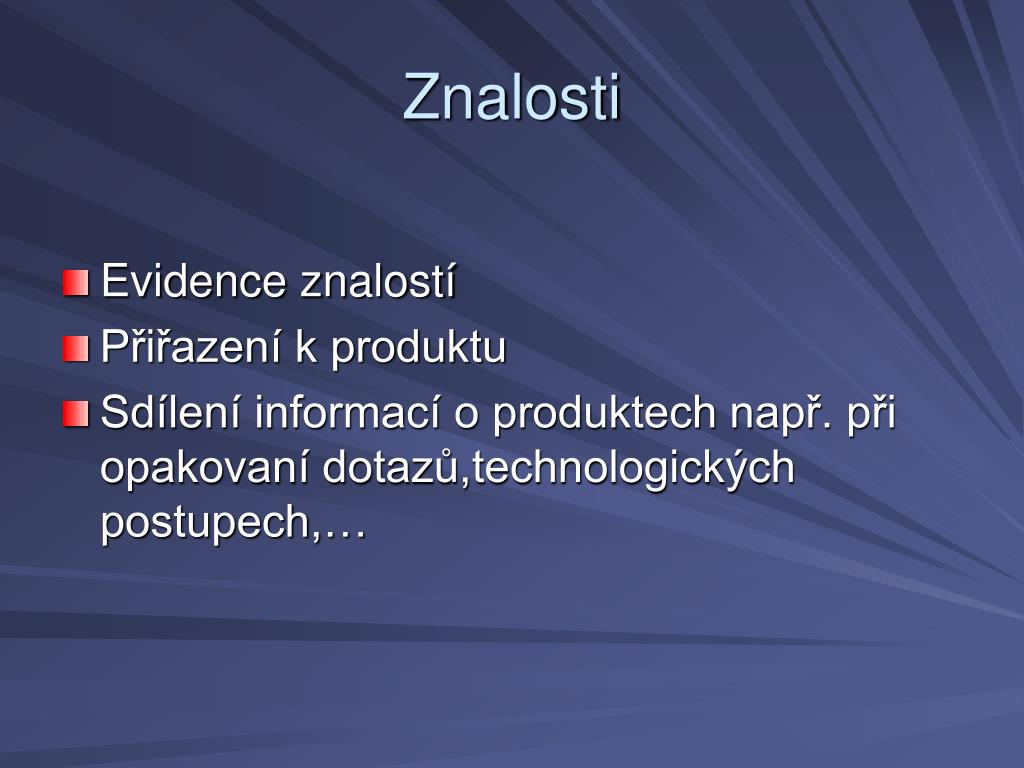 Znalosti

Evidence znalostí

Přiřazení k produktu

Sdílení informací o produktech např. při opakovaní dotazů,technologických postupech,…